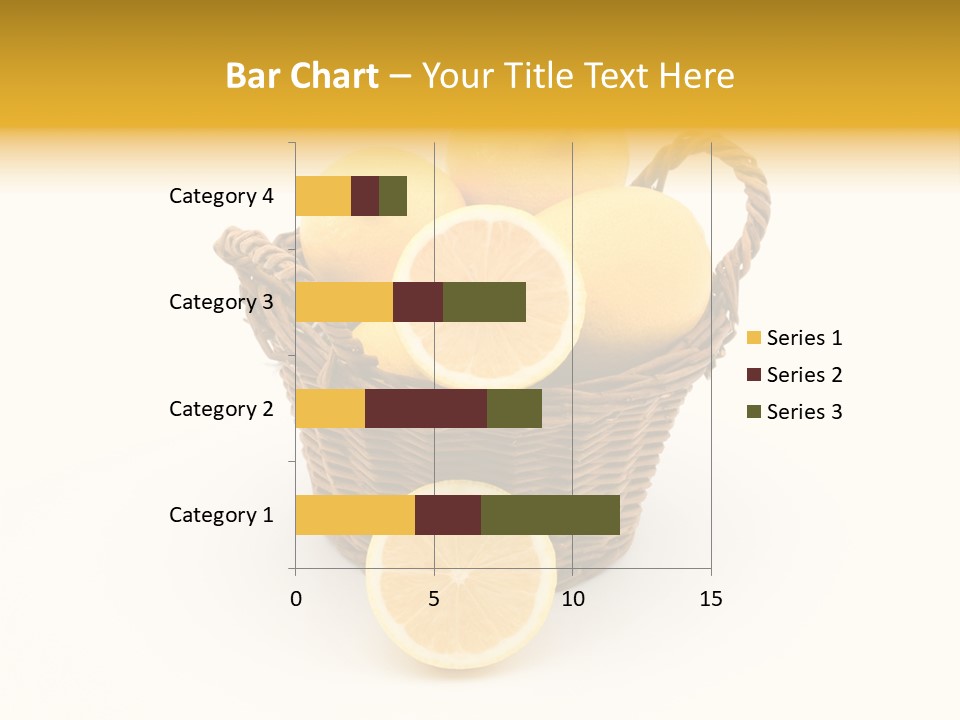 Bar Chart – Your Title Text Here

Category 4
Category 3
Category 2
Category 1

0
5
10
15

Series 1
Series 2
Series 3